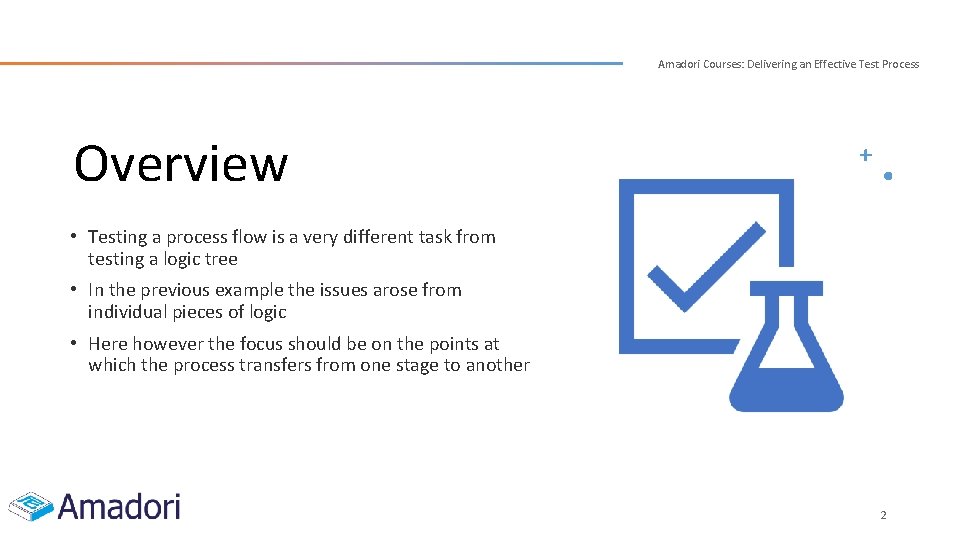 Amadori Courses: Delivering an Effective Test Process

Overview

• Testing a process flow is a very different task from testing a logic tree

• In the previous example the issues arose from individual pieces of logic

• Here however the focus should be on the points at which the process transfers from one stage to another

Amadori

2